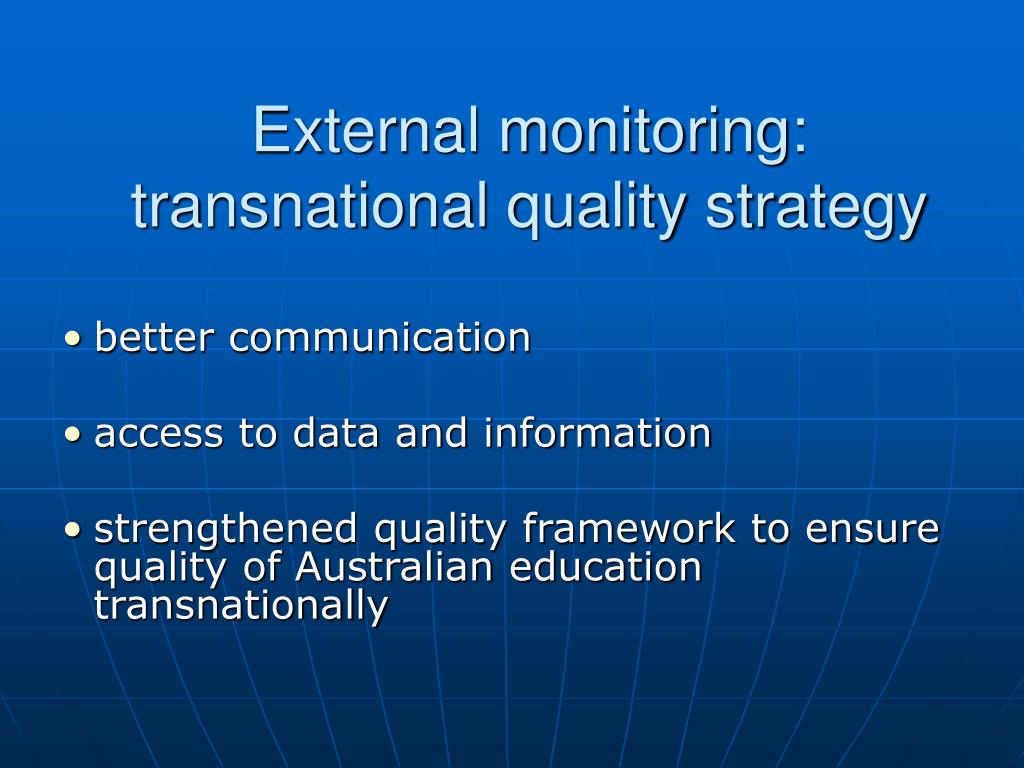 External monitoring: transnational quality strategy

• better communication

• access to data and information

• strengthened quality framework to ensure quality of Australian education transnationally